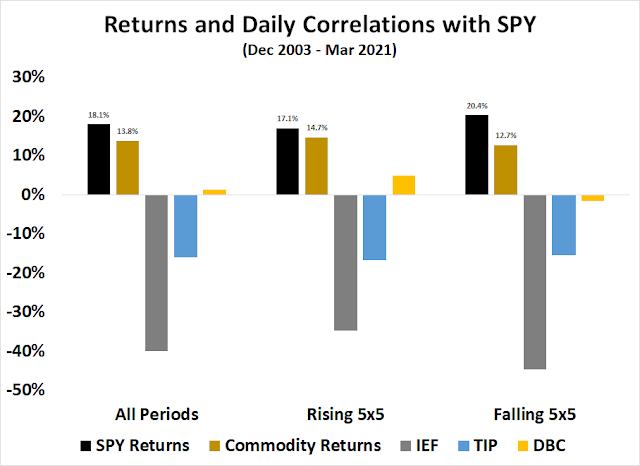 Returns and Daily Correlations with SPY
(Dec 2003 - Mar 2021)

30%
20%
10%
0%
-10%
-20%
-30%
-40%
-50%

18.1%
13.8%
17.1%
14.7%
20.4%
12.7%

All Periods
Rising 5x5
Falling 5x5

SPY Returns
Commodity Returns
IEF
TIP
DBC